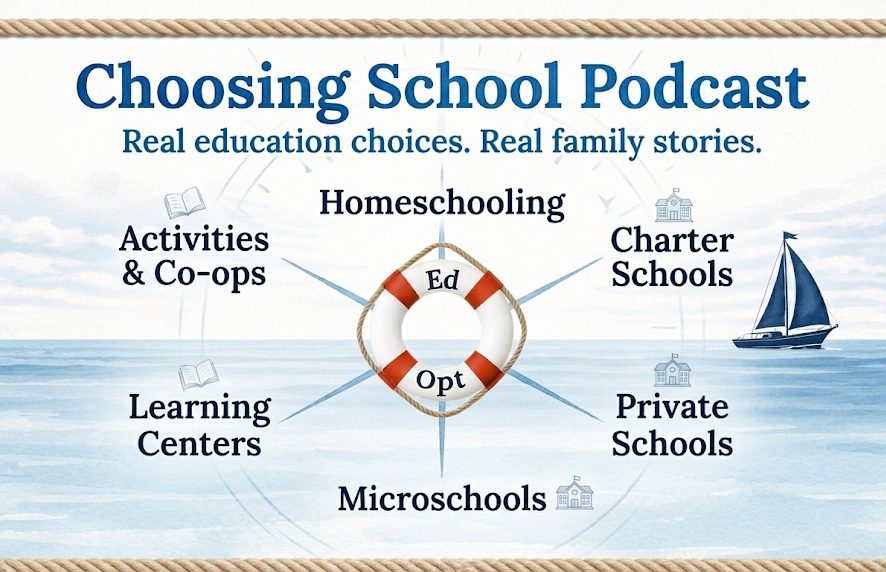 Choosing School Podcast
Real education choices. Real family stories.

Homeschooling

Activities & Co-ops

Charter Schools

Ed

Opt

Learning Centers

Private Schools

Microschools